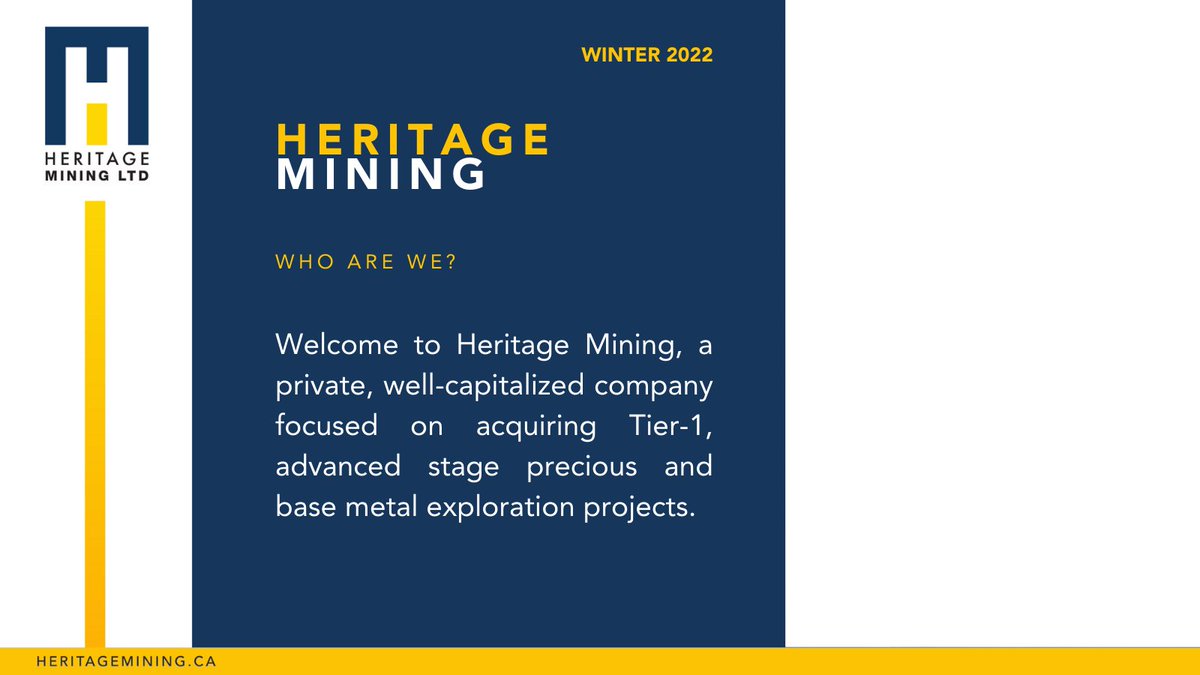 HERITAGE
MINING LTD

WINTER 2022

HERITAGE
MINING

WHO ARE WE?

Welcome to Heritage Mining, a private, well-capitalized company focused on acquiring Tier-1, advanced stage precious and base metal exploration projects.

HERITAGEMINING.CA